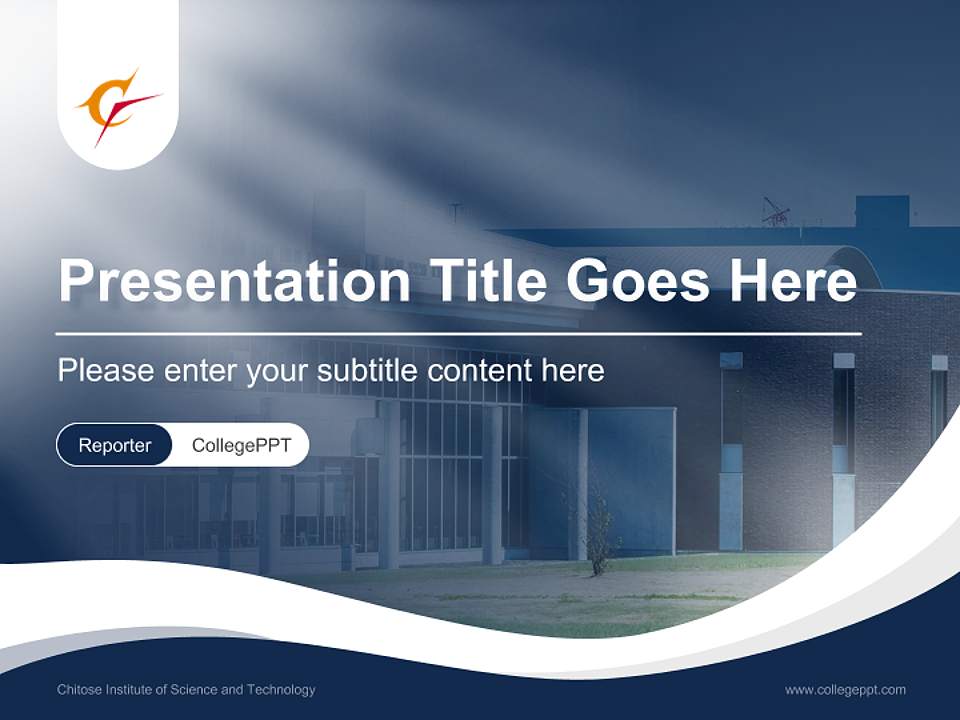 Presentation Title Goes Here

Please enter your subtitle content here

Reporter CollegePPT

Chitose Institute of Science and Technology

www.collegeppt.com